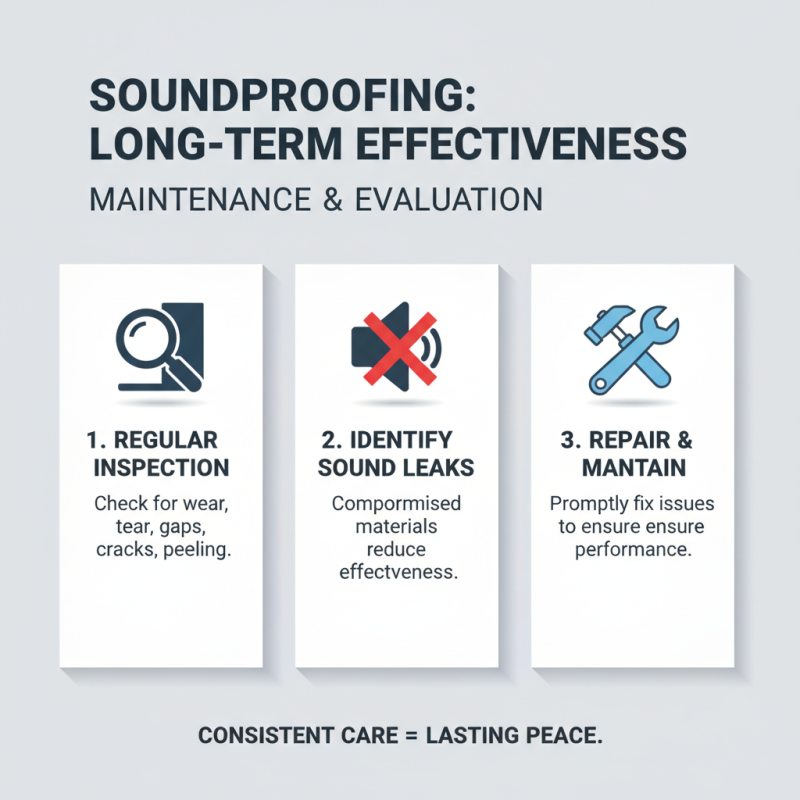 SOUNDPROOFING: LONG-TERM EFFECTIVENESS

MAINTENANCE & EVALUATION

1. REGULAR INSPECTION

Check for wear, tear, gaps, cracks, peeling.

2. IDENTIFY SOUND LEAKS

Compormised materials reduce effectveness.

3. REPAIR & MANTAIN

Promptly fix issues to ensure ensure performance.

CONSISTENT CARE = LASTING PEACE.